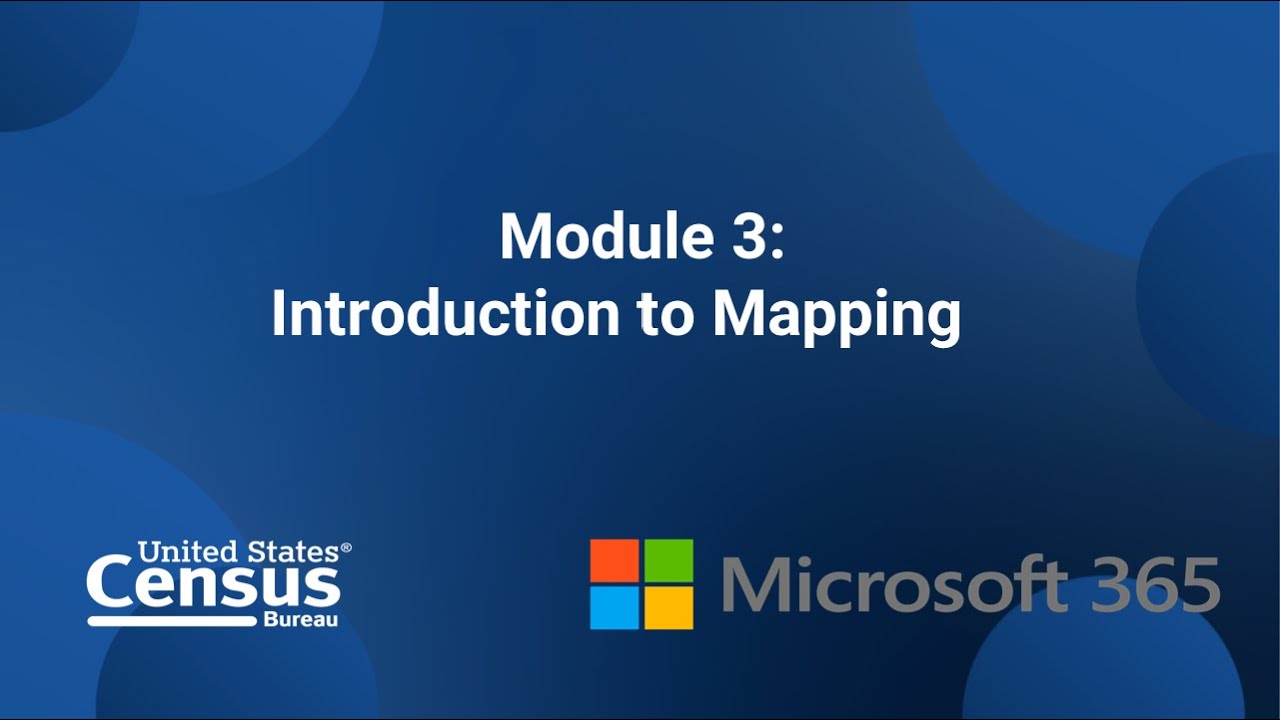 Module 3:
Introduction to Mapping

United States®
Census
Bureau

Microsoft 365